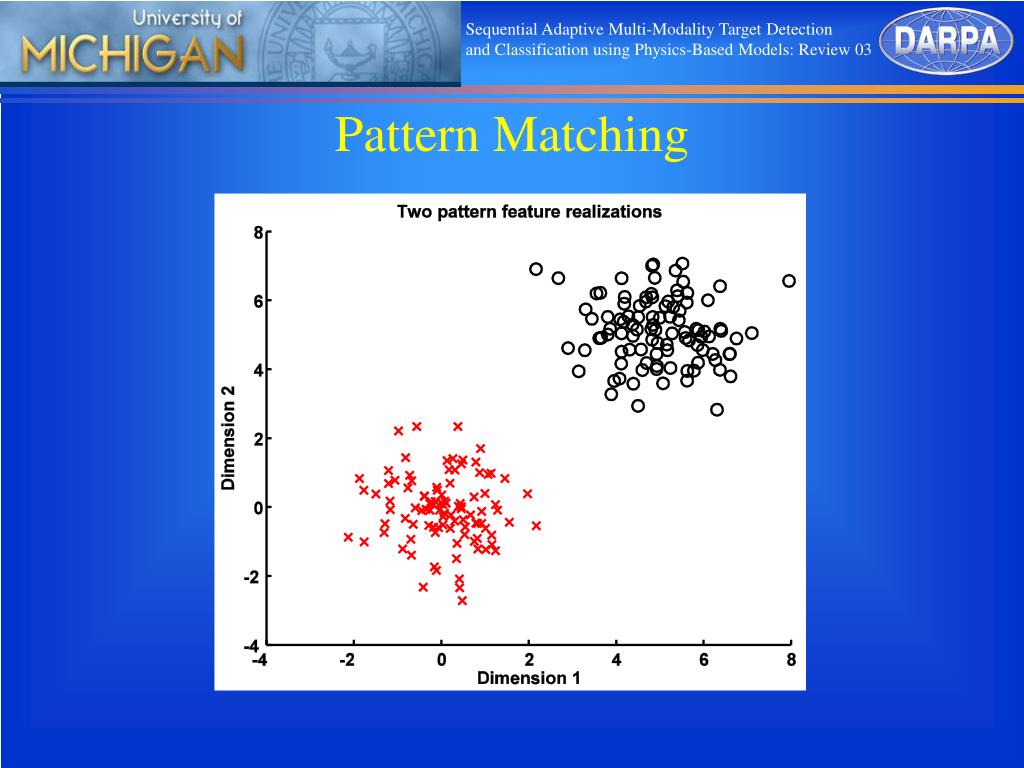 University of
MICHIGAN

Sequential Adaptive Multi-Modality Target Detection and Classification using Physics-Based Models: Review 03

DARPA

Pattern Matching

Two pattern feature realizations

8
6
4
2
0
-2
-4

Dimension 2

-4
-2
0
2
4
6
8

Dimension 1